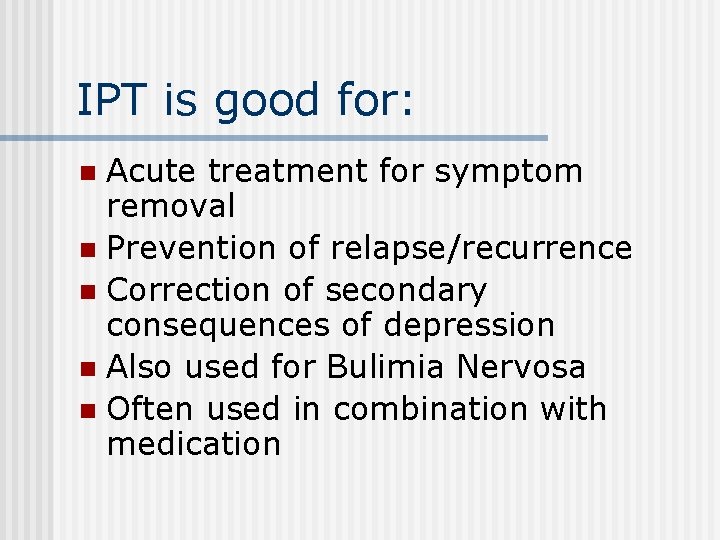 IPT is good for:

- Acute treatment for symptom removal
- Prevention of relapse/recurrence
- Correction of secondary consequences of depression
- Also used for Bulimia Nervosa
- Often used in combination with medication